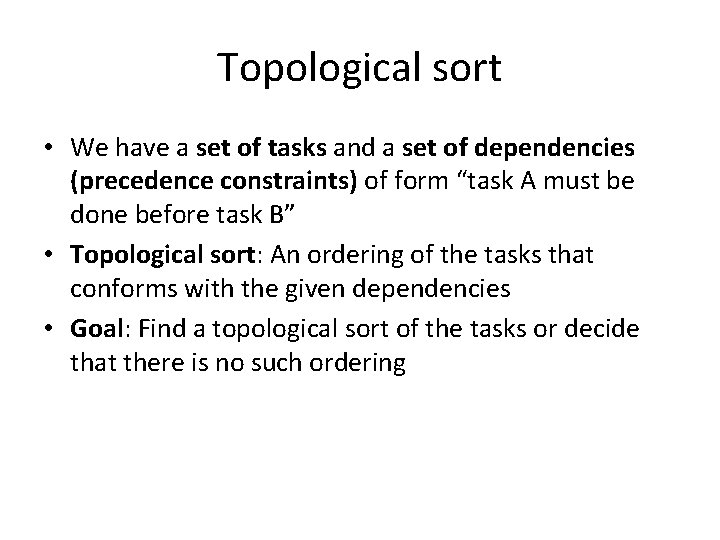 Topological sort

• We have a set of tasks and a set of dependencies (precedence constraints) of form “task A must be done before task B”
• Topological sort: An ordering of the tasks that conforms with the given dependencies
• Goal: Find a topological sort of the tasks or decide that there is no such ordering